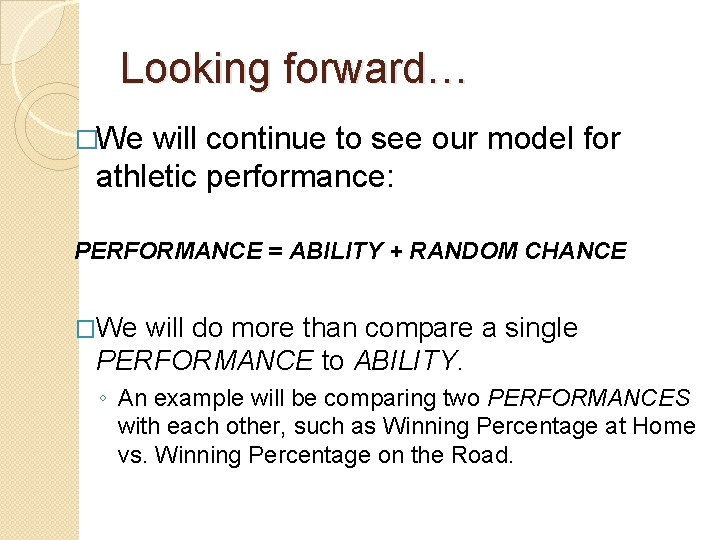 Looking forward…

□We will continue to see our model for athletic performance:

PERFORMANCE = ABILITY + RANDOM CHANCE

□We will do more than compare a single PERFORMANCE to ABILITY.

◦ An example will be comparing two PERFORMANCES with each other, such as Winning Percentage at Home vs. Winning Percentage on the Road.